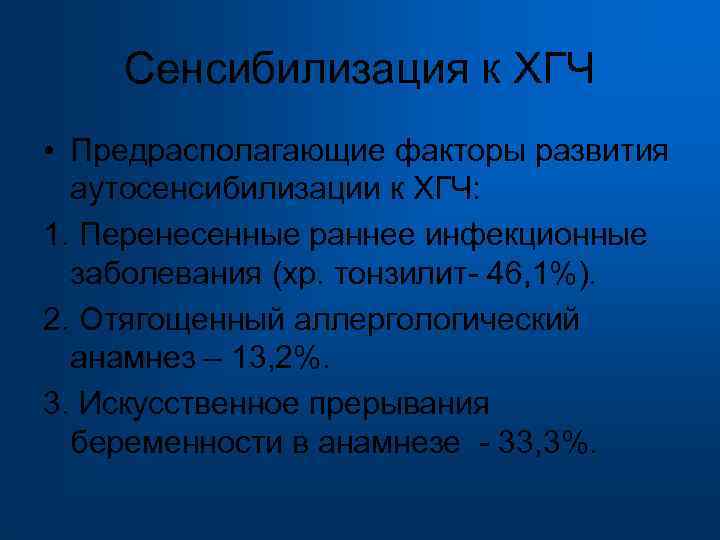 Сенсибилизация к ХГЧ

• Предрасполагающие факторы развития аутосенсибилизации к ХГЧ:

1. Перенесенные раннее инфекционные заболевания (хр. тонзилит- 46,1%).

2. Отягощенный аллергологический анамнез – 13,2%.

3. Искусственное прерывания беременности в анамнезе - 33,3%.